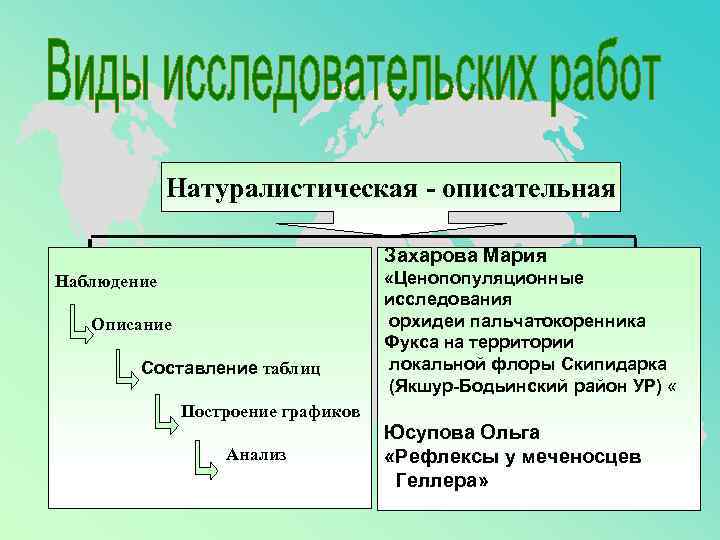 Виды исследовательских работ

Натуралистическая - описательная

Наблюдение

Описание

Составление таблиц

Построение графиков

Анализ

Захарова Мария
«Ценопопуляционные исследования орхидеи пальчатокоренника Фукса на территории локальной флоры Скипидарка (Якшур-Бодьинский район УР) «

Юсупова Ольга
«Рефлексы у меченосцев Геллера»